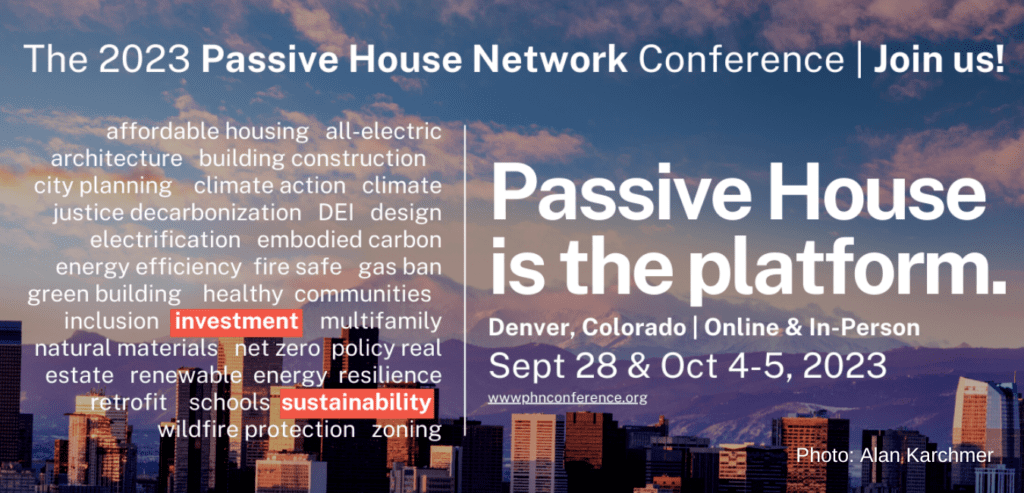 The 2023 Passive House Network Conference | Join us!

affordable housing all-electric architecture building construction city planning climate action climate justice decarbonization DEI design electrification embodied carbon energy efficiency fire safe gas ban green building healthy communities inclusion investment multifamily natural materials net zero policy real estate renewable energy resilience retrofit schools sustainability wildfire protection zoning

Passive House is the platform.

Denver, Colorado | Online & In-Person

Sept 28 & Oct 4-5, 2023

www.phnconference.org

Photo: Alan Karchmer